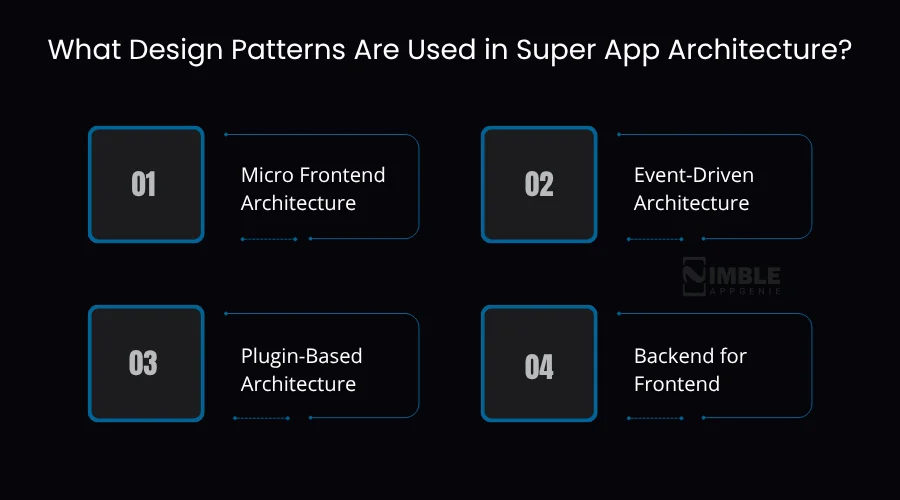 What Design Patterns Are Used in Super App Architecture?

01

Micro Frontend Architecture

02

Event-Driven Architecture

NIMBLE APPGENIE

03

Plugin-Based Architecture

04

Backend for Frontend